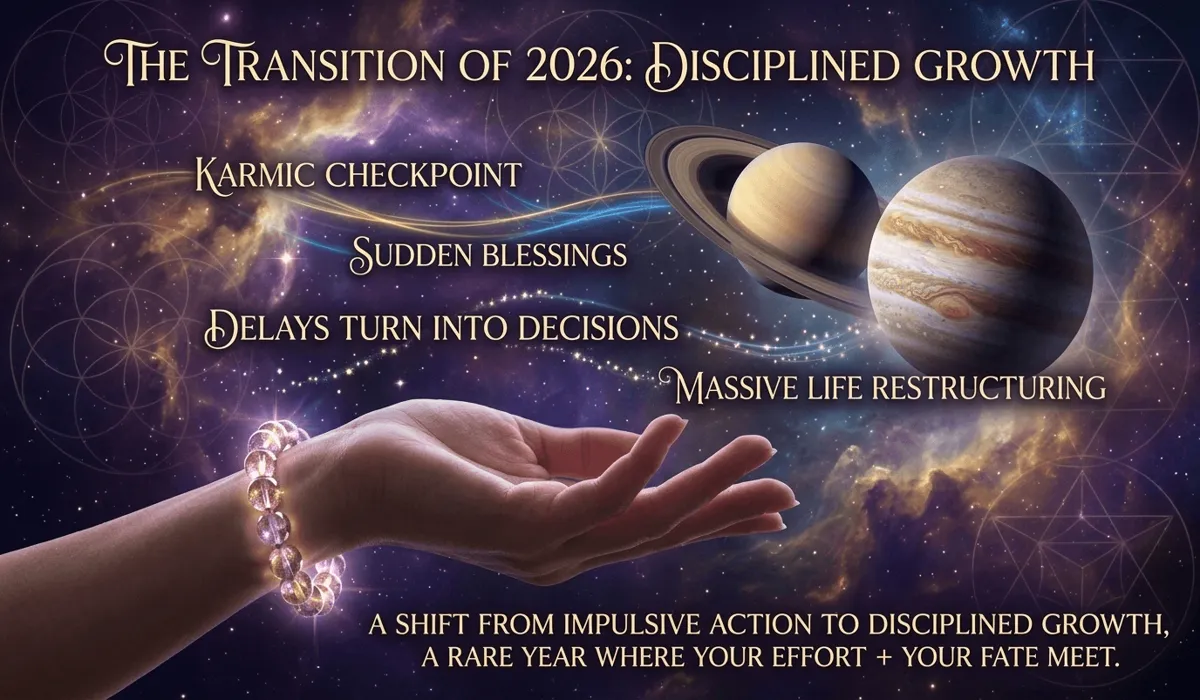 The Transition of 2026: Disciplined Growth

Karmic checkpoint

Sudden blessings

Delays turn into decisions

Massive life restructuring

A SHIFT FROM IMPULSIVE ACTION TO DISCIPLINED GROWTH, A RARE YEAR WHERE YOUR EFFORT + YOUR FATE MEET.